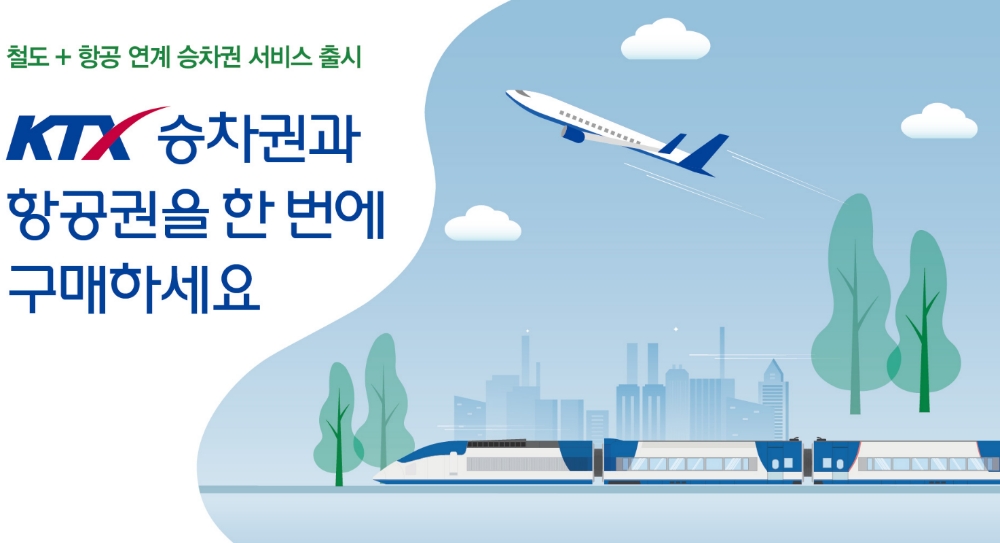 철도 + 항공 연계 승차권 서비스 출시

KTX 승차권과 항공권을 한 번에 구매하세요